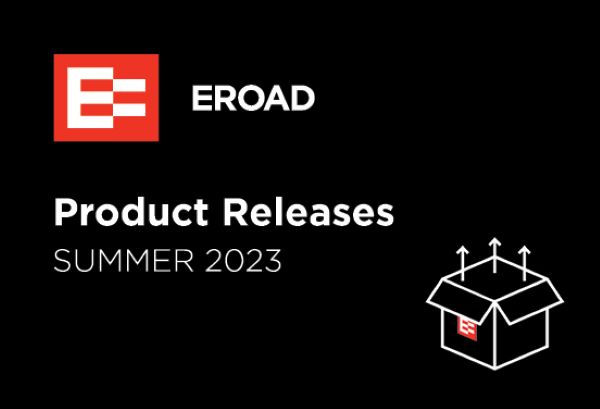 EROAD

Product Releases
SUMMER 2023